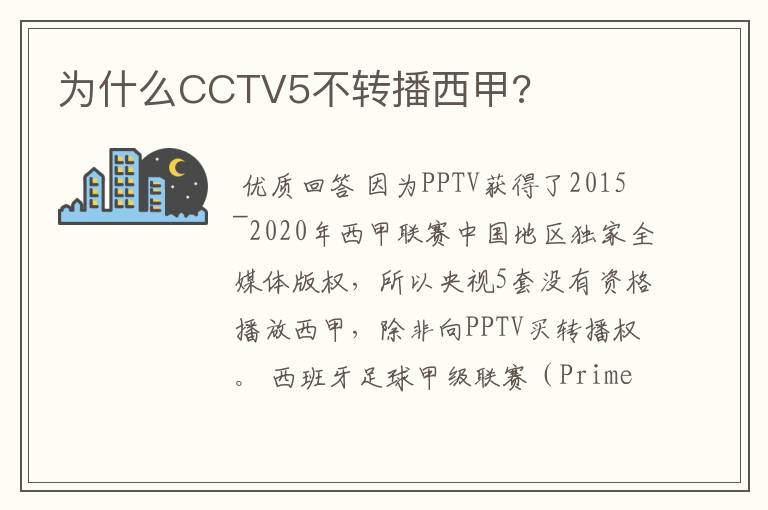 为什么CCTV5不转播西甲?

优质回答 因为PPTV获得了2015—2020年西甲联赛中国地区独家全媒体版权，所以央视5套没有资格播放西甲，除非向PPTV买转播权。 西班牙足球甲级联赛（Prime